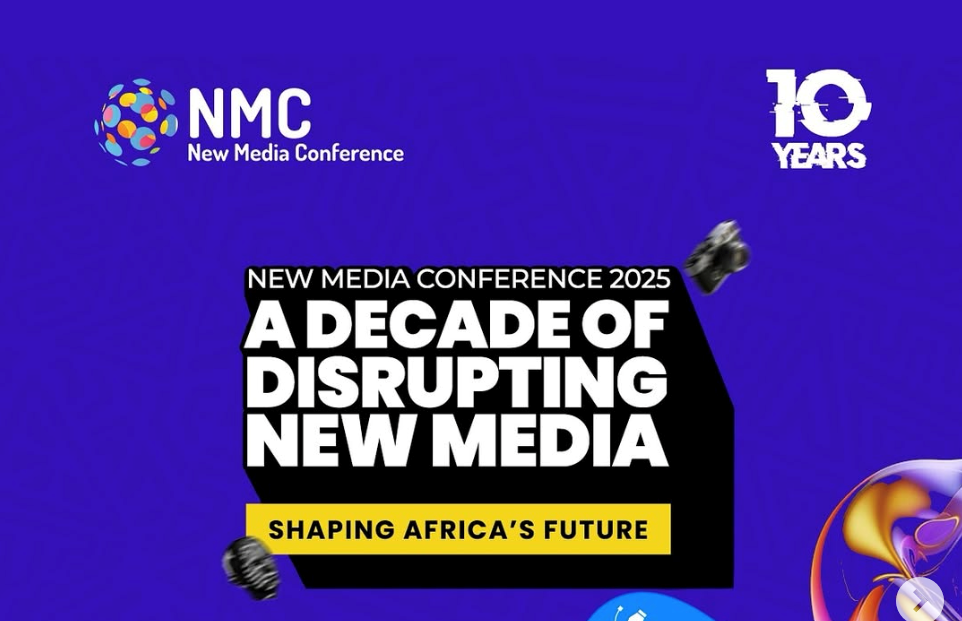 NMC
New Media Conference

10 YEARS

NEW MEDIA CONFERENCE 2025
A DECADE OF DISRUPTING NEW MEDIA

SHAPING AFRICA'S FUTURE